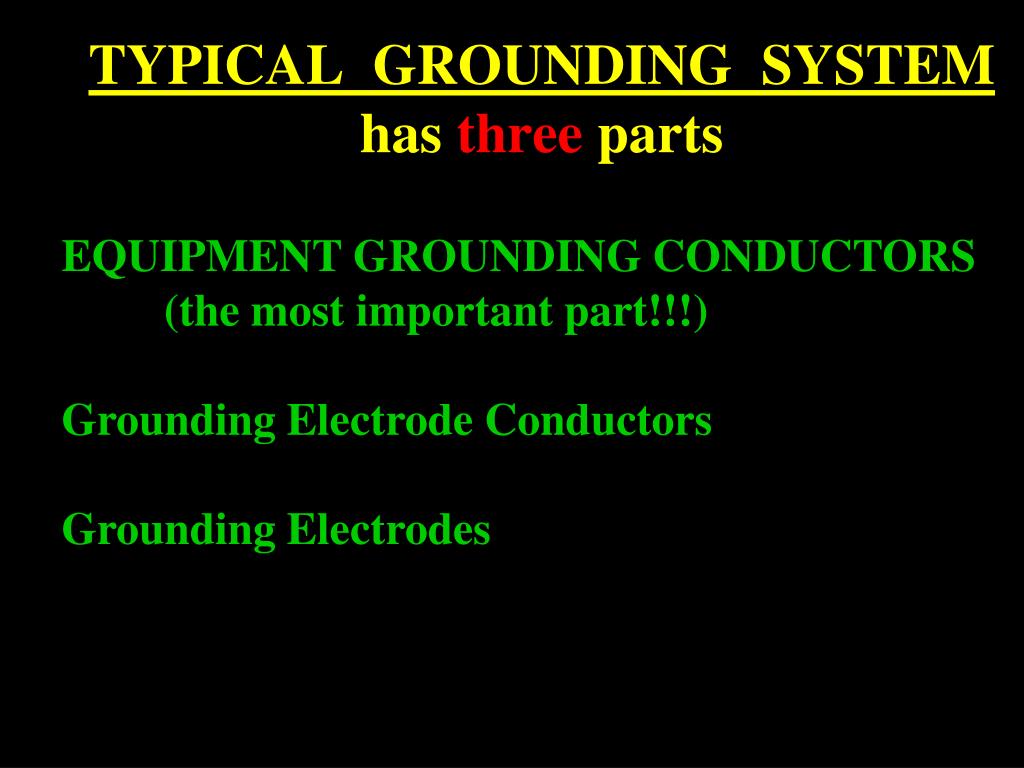 TYPICAL GROUNDING SYSTEM
has three parts

EQUIPMENT GROUNDING CONDUCTORS
(the most important part!!!)

Grounding Electrode Conductors

Grounding Electrodes